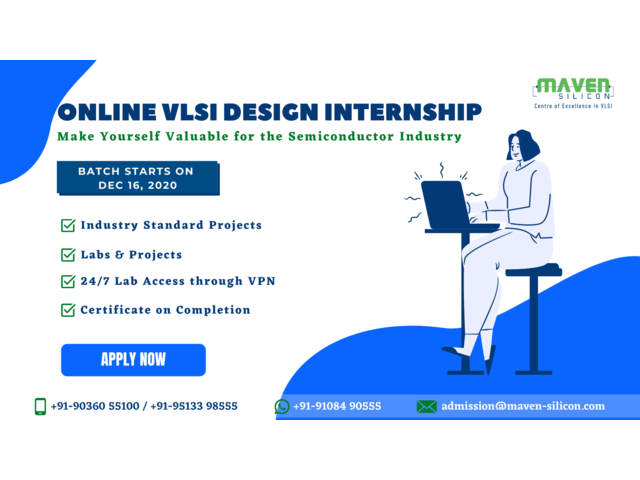 MAVEN
SILICON
Centre of Excellence in VLSI

ONLINE VLSI DESIGN INTERNSHIP
Make Yourself Valuable for the Semiconductor Industry

BATCH STARTS ON
DEC 16, 2020

Industry Standard Projects
Labs & Projects
24/7 Lab Access through VPN
Certificate on Completion

APPLY NOW

+91-90360 55100 / +91-95133 98555
+91-91084 90555
admission@maven-silicon.com